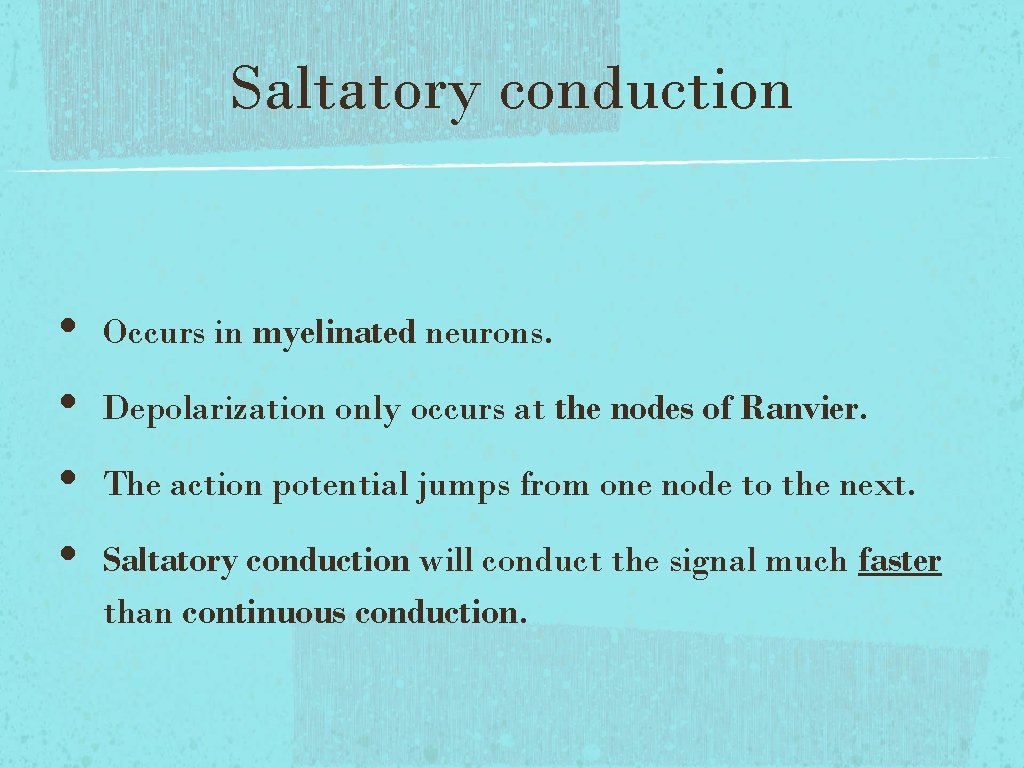 Saltatory conduction

• Occurs in myelinated neurons.
• Depolarization only occurs at the nodes of Ranvier.
• The action potential jumps from one node to the next.
• Saltatory conduction will conduct the signal much faster than continuous conduction.